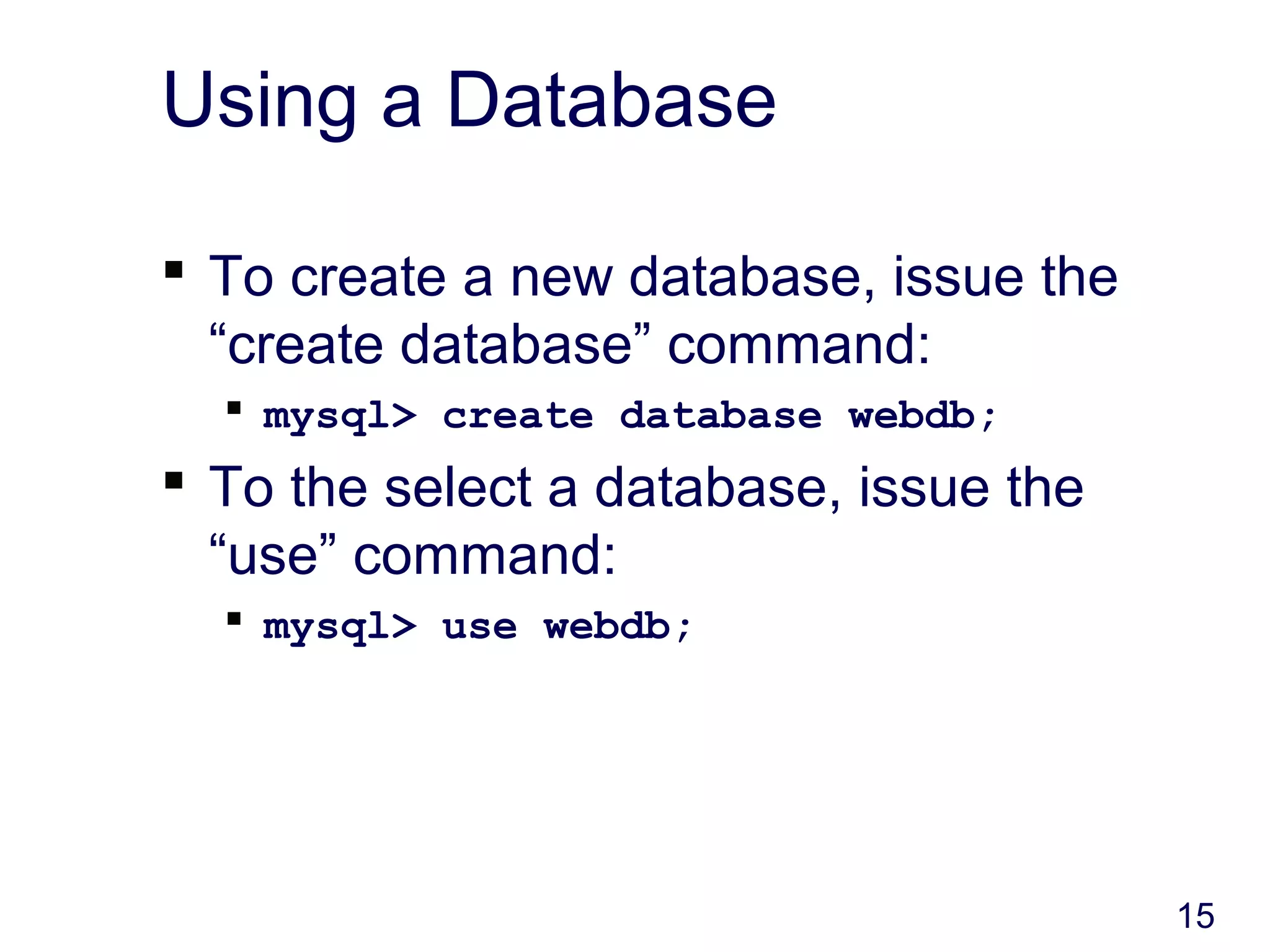 Using a Database

▪ To create a new database, issue the “create database” command:

▪ mysql> create database webdb;

▪ To the select a database, issue the “use” command:

▪ mysql> use webdb;

15